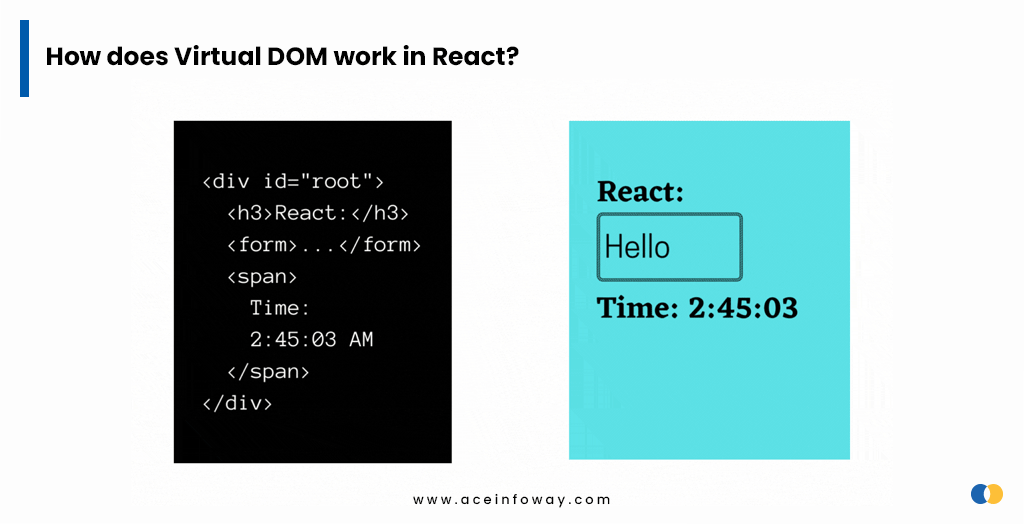 How does Virtual DOM work in React?

<div id="root">
<h3>React:</h3>
<form>...</form>
<span>
Time:
2:45:03 AM
</span>
</div>

React:

Hello

Time: 2:45:03

www.aceinfoway.com